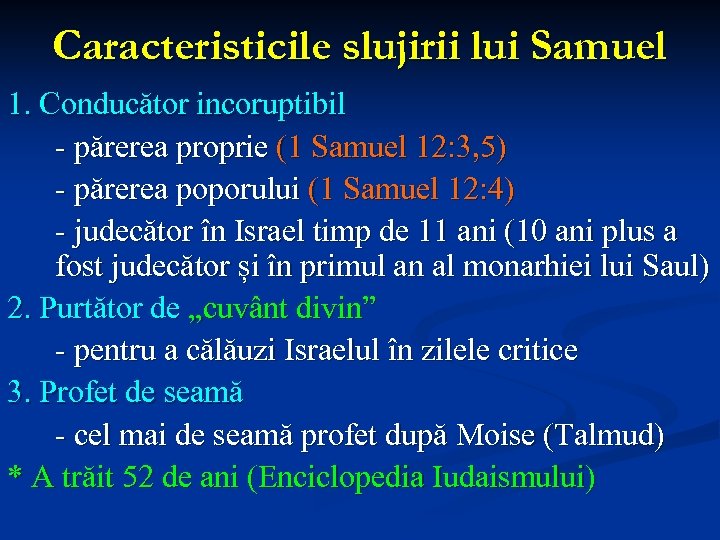 Caracteristicile slujirii lui Samuel

1. Conducător incoruptibil

- părerea proprie (1 Samuel 12:3,5)

- părerea poporului (1 Samuel 12:4)

- judecător în Israel timp de 11 ani (10 ani plus a fost judecător și în primul an al monarhiei lui Saul)

2. Purtător de „cuvânt divin”

- pentru a călăuzi Israelul în zilele critice

3. Profet de seamă

- cel mai de seamă profet după Moise (Talmud)

* A trăit 52 de ani (Enciclopedia Iudaismului)